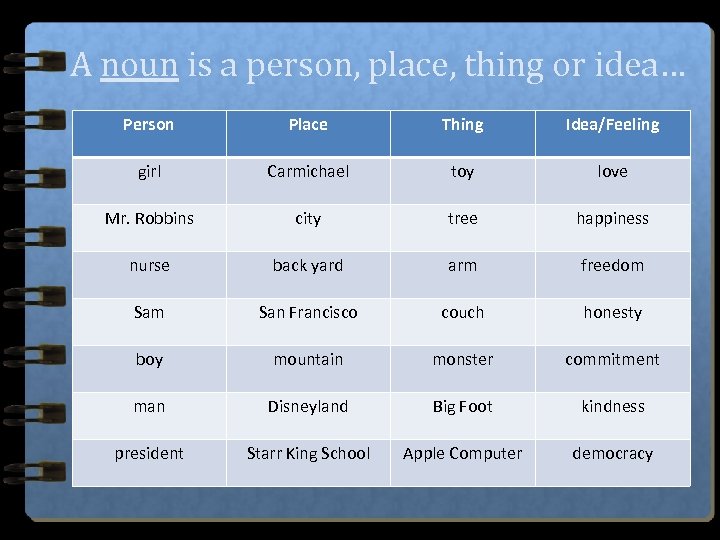 A noun is a person, place, thing or idea…

| Person | Place | Thing | Idea/Feeling |
|---|---|---|---|
| girl | Carmichael | toy | love |
| Mr. Robbins | city | tree | happiness |
| nurse | back yard | arm | freedom |
| Sam | San Francisco | couch | honesty |
| boy | mountain | monster | commitment |
| man | Disneyland | Big Foot | kindness |
| president | Starr King School | Apple Computer | democracy |